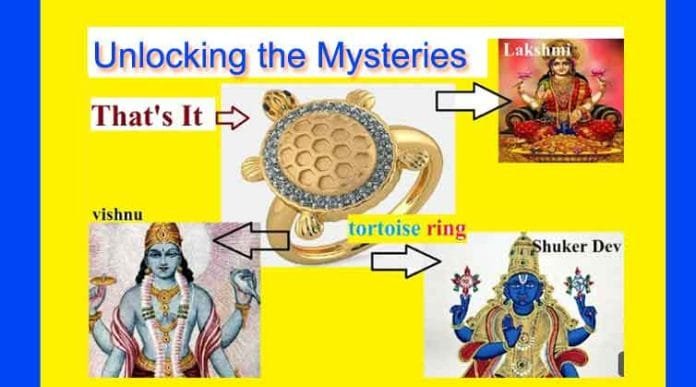 Unlocking the Mysteries

Lakshmi

That's It

vishnu

tortoise ring

Shuker Dev